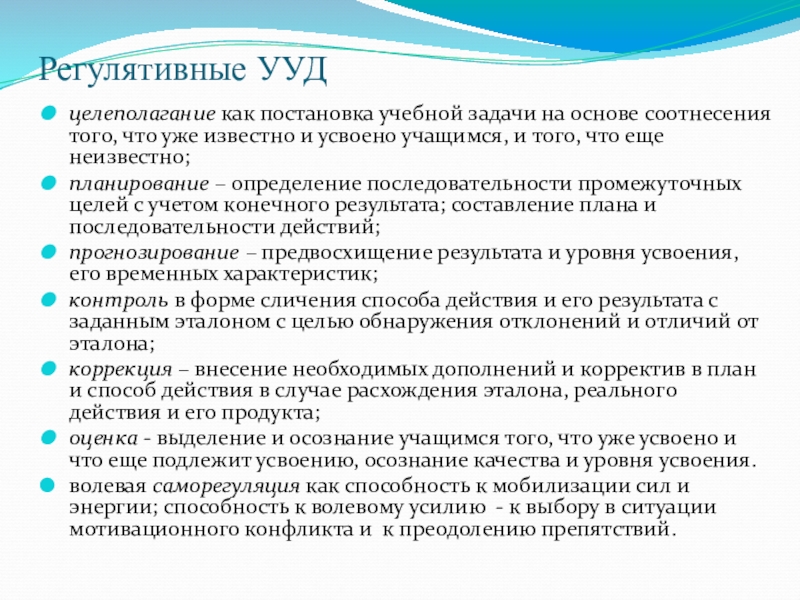 Регулятивные УУД

целеполагание как постановка учебной задачи на основе соотнесения того, что уже известно и усвоено учащимся, и того, что еще неизвестно;

планирование – определение последовательности промежуточных целей с учетом конечного результата; составление плана и последовательности действий;

прогнозирование – предвосхищение результата и уровня усвоения, его временных характеристик;

контроль в форме сличения способа действия и его результата с заданным эталоном с целью обнаружения отклонений и отличий от эталона;

коррекция – внесение необходимых дополнений и корректив в план и способ действия в случае расхождения эталона, реального действия и его продукта;

оценка - выделение и осознание учащимся того, что уже усвоено и что еще подлежит усвоению, осознание качества и уровня усвоения.

волевая саморегуляция как способность к мобилизации сил и энергии; способность к волевому усилию - к выбору в ситуации мотивационного конфликта и к преодолению препятствий.